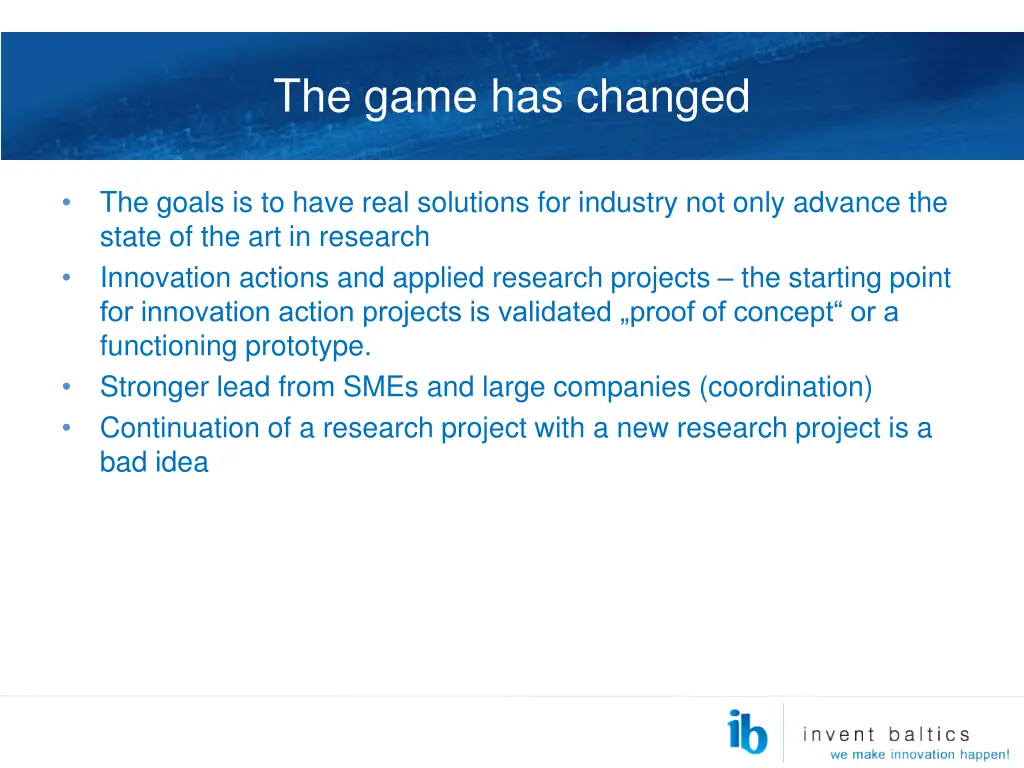 The game has changed

• The goals is to have real solutions for industry not only advance the state of the art in research
• Innovation actions and applied research projects – the starting point for innovation action projects is validated „proof of concept“ or a functioning prototype.
• Stronger lead from SMEs and large companies (coordination)
• Continuation of a research project with a new research project is a bad idea

ib
invent baltics
we make innovation happen!